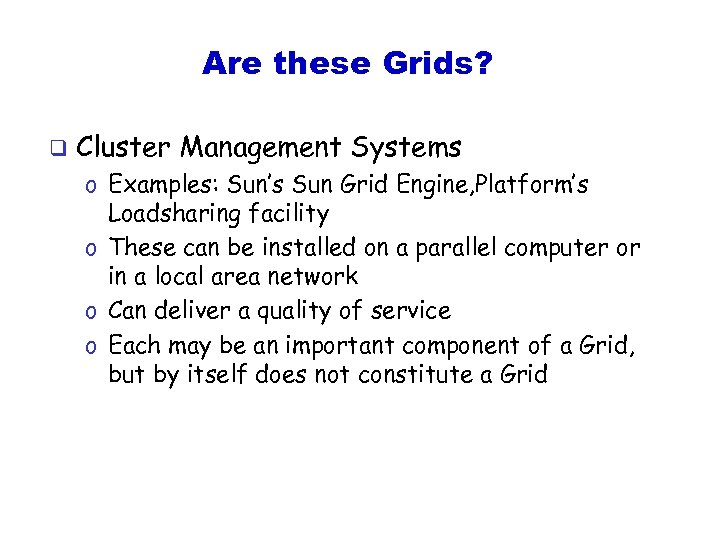 Are these Grids?

❑ Cluster Management Systems
o Examples: Sun's Sun Grid Engine,Platform's Loadsharing facility
o These can be installed on a parallel computer or in a local area network
o Can deliver a quality of service
o Each may be an important component of a Grid, but by itself does not constitute a Grid